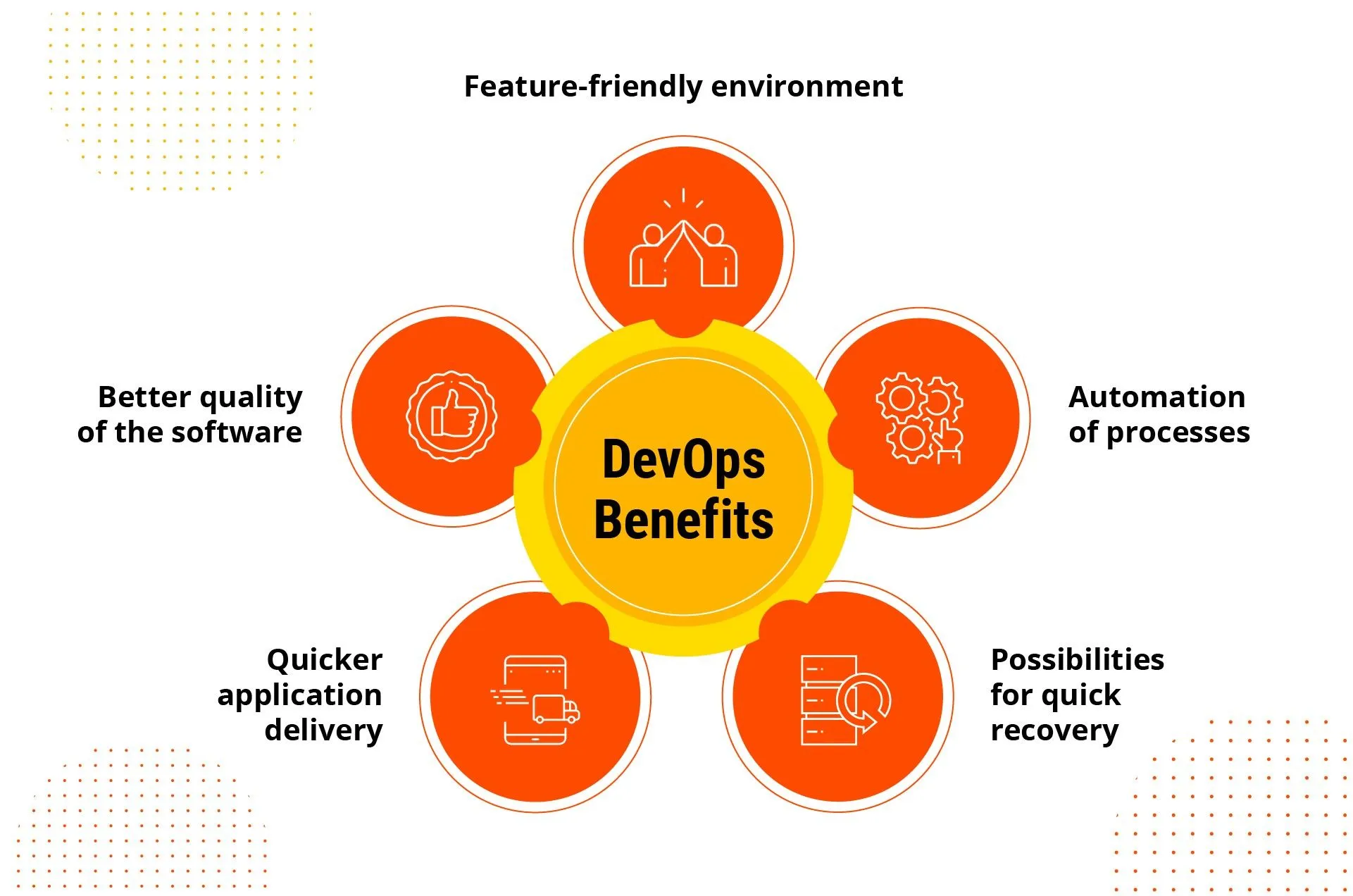 Feature-friendly environment

Better quality of the software

DevOps Benefits

Automation of processes

Quicker application delivery

Possibilities for quick recovery